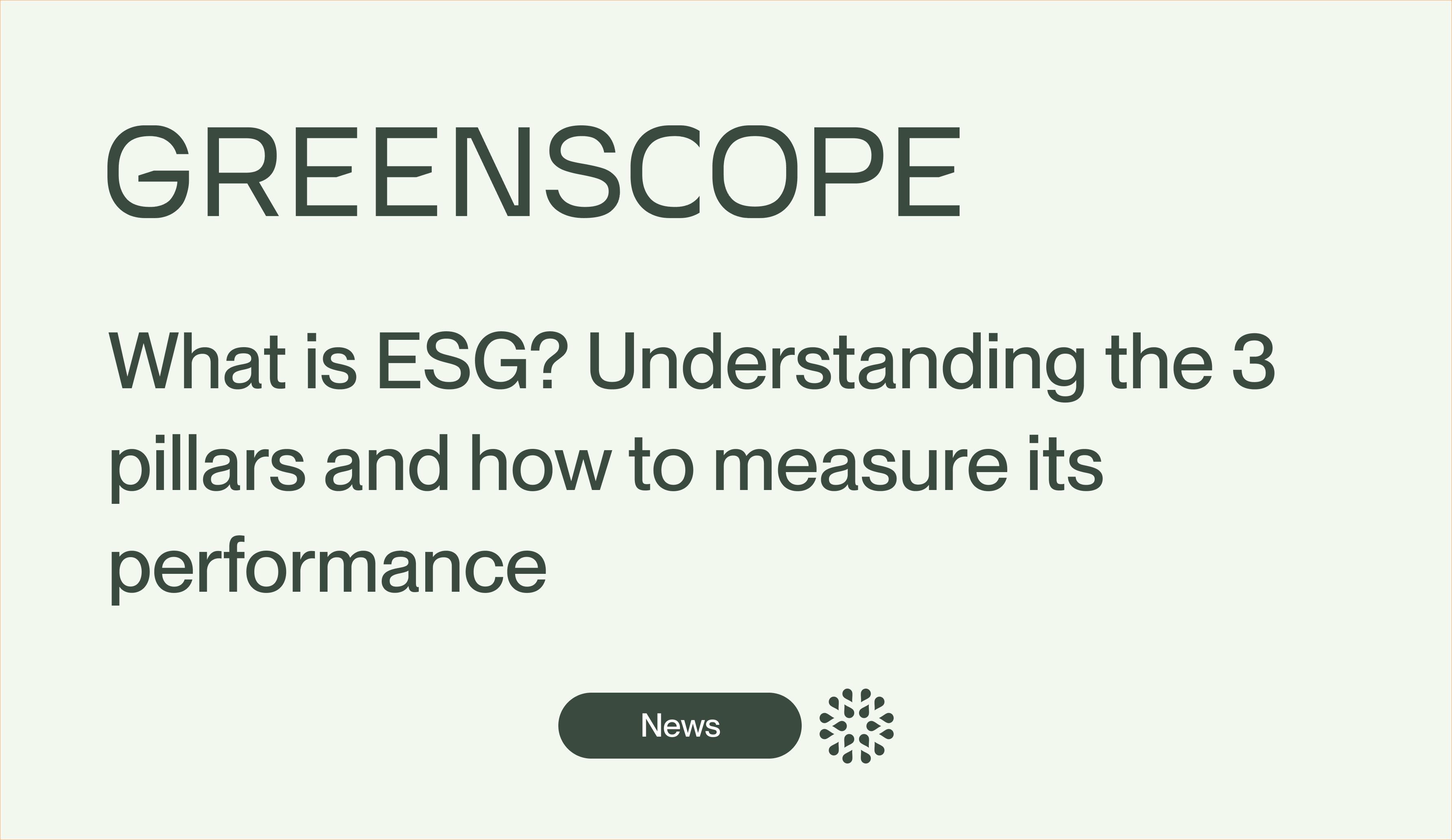 GREENSCOPE

What is ESG? Understanding the 3 pillars and how to measure its performance

News